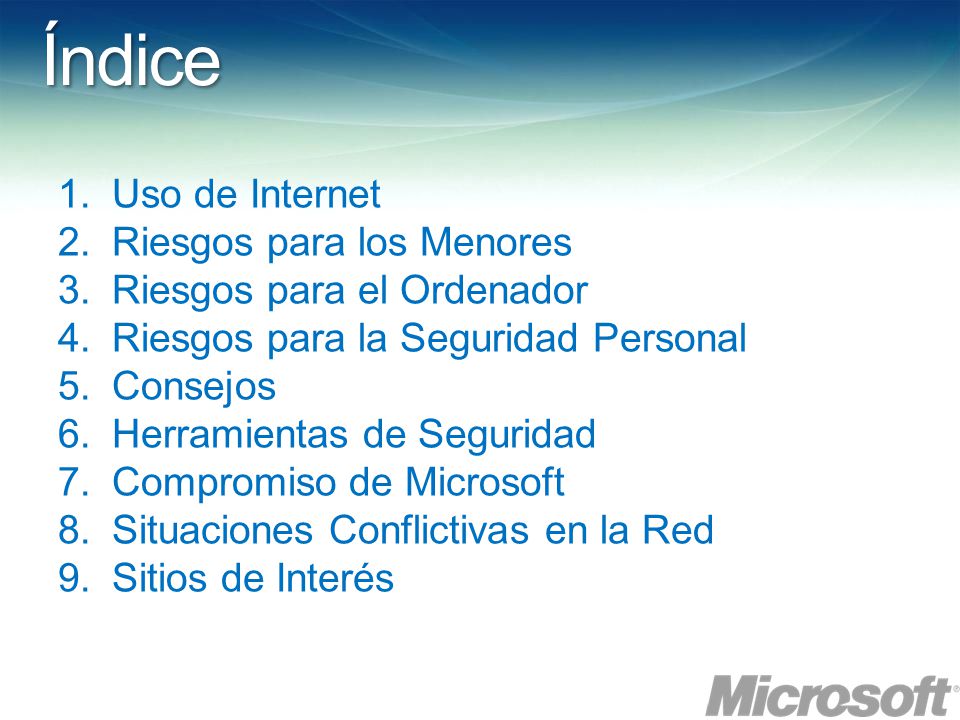 Índice

1. Uso de Internet
2. Riesgos para los Menores
3. Riesgos para el Ordenador
4. Riesgos para la Seguridad Personal
5. Consejos
6. Herramientas de Seguridad
7. Compromiso de Microsoft
8. Situaciones Conflictivas en la Red
9. Sitios de Interés

Microsoft®